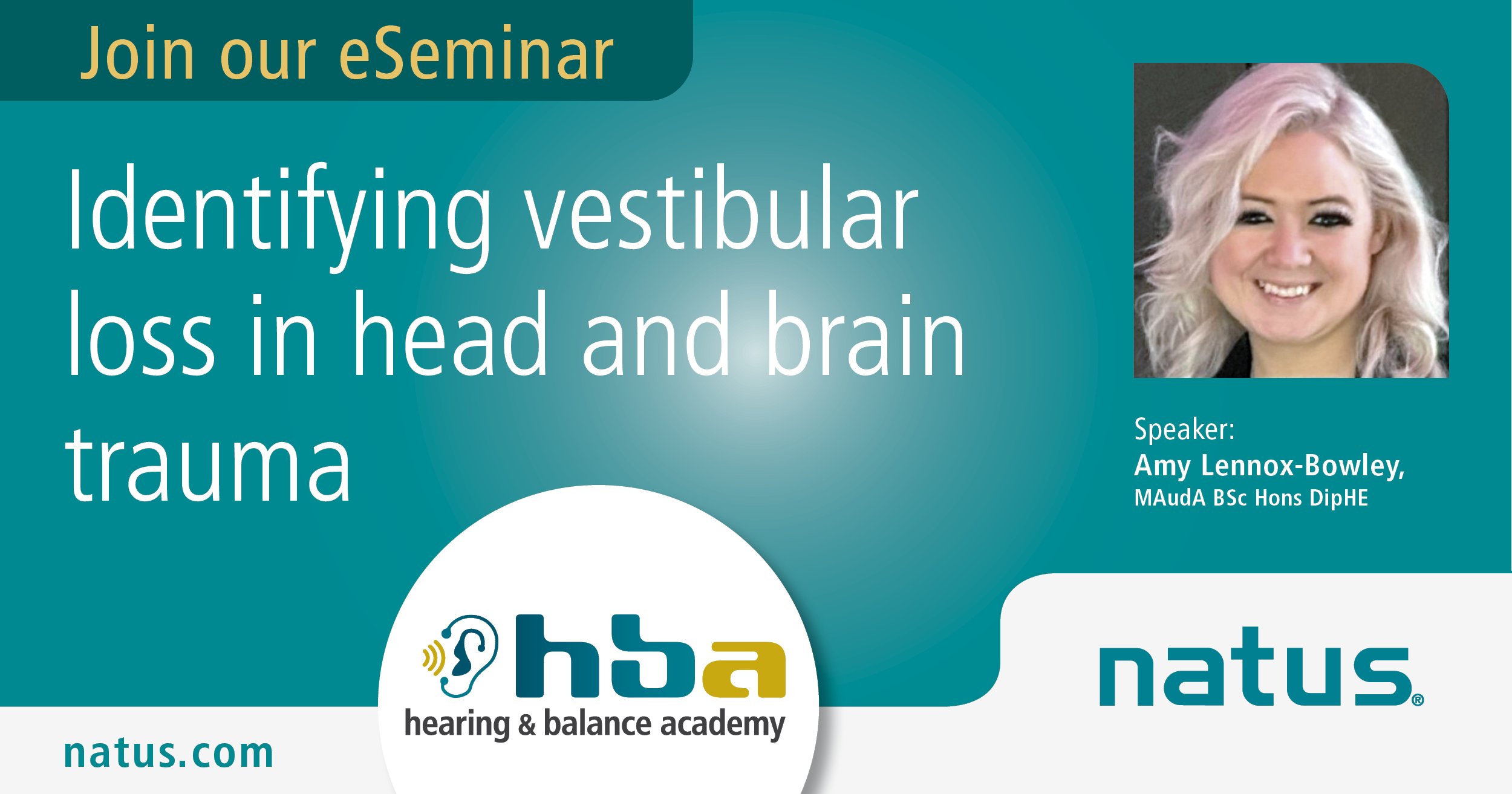 Join our eSeminar

Identifying vestibular loss in head and brain trauma

Speaker:
Amy Lennox-Bowley,
MAudA BSc Hons DipHE

hba
hearing & balance academy

natus®

natus.com